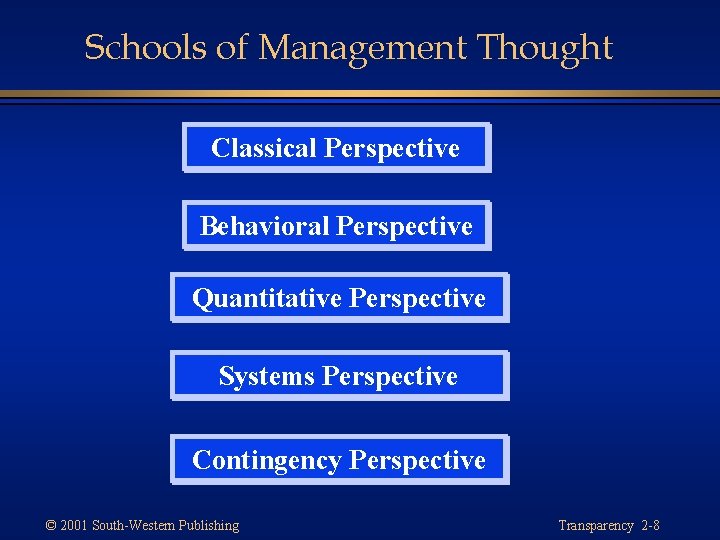 Schools of Management Thought

Classical Perspective

Behavioral Perspective

Quantitative Perspective

Systems Perspective

Contingency Perspective

© 2001 South-Western Publishing

Transparency 2-8